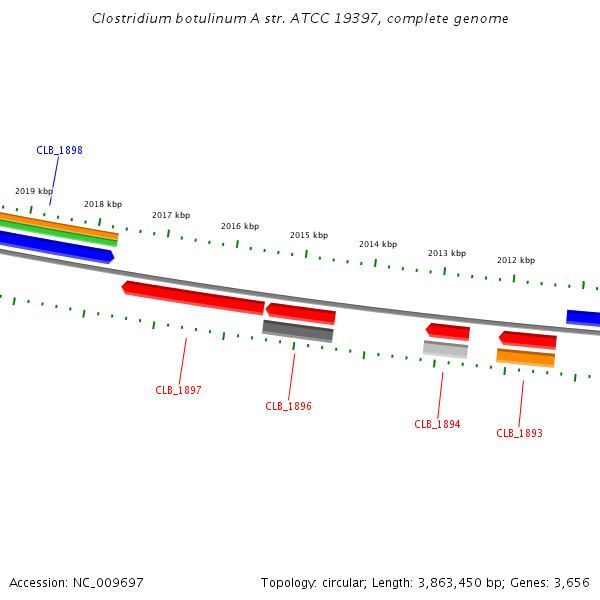 Clostridium botulinum A str. ATCC 19397, complete genome

CLB_1898

2019 kbp
2018 kbp
2017 kbp
2016 kbp
2015 kbp
2014 kbp
2013 kbp
2012 kbp

CLB_1897
CLB_1896
CLB_1894
CLB_1893

Accession: NC_009697

Topology: circular; Length: 3,863,450 bp; Genes: 3,656